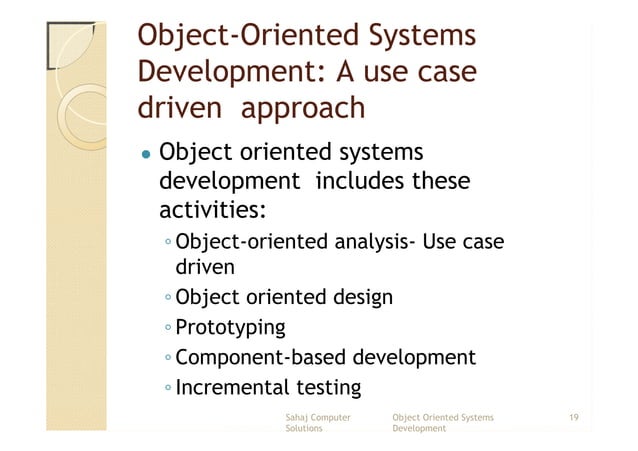 Object-Oriented Systems Development: A use case driven  approach

• Object oriented systems development  includes these activities:
  ◦ Object-oriented analysis- Use case driven
  ◦ Object oriented design
  ◦ Prototyping
  ◦ Component-based development
  ◦ Incremental testing

Sahaj Computer Solutions

Object Oriented Systems Development

19